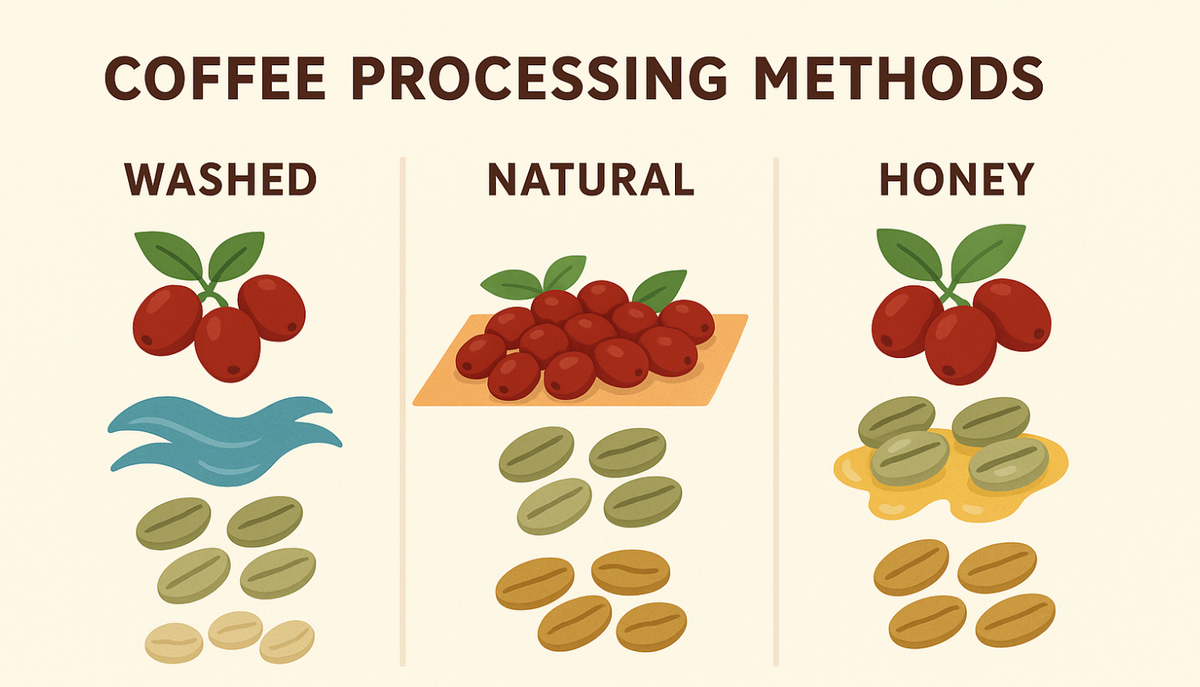 COFFEE PROCESSING METHODS

WASHED

NATURAL

HONEY